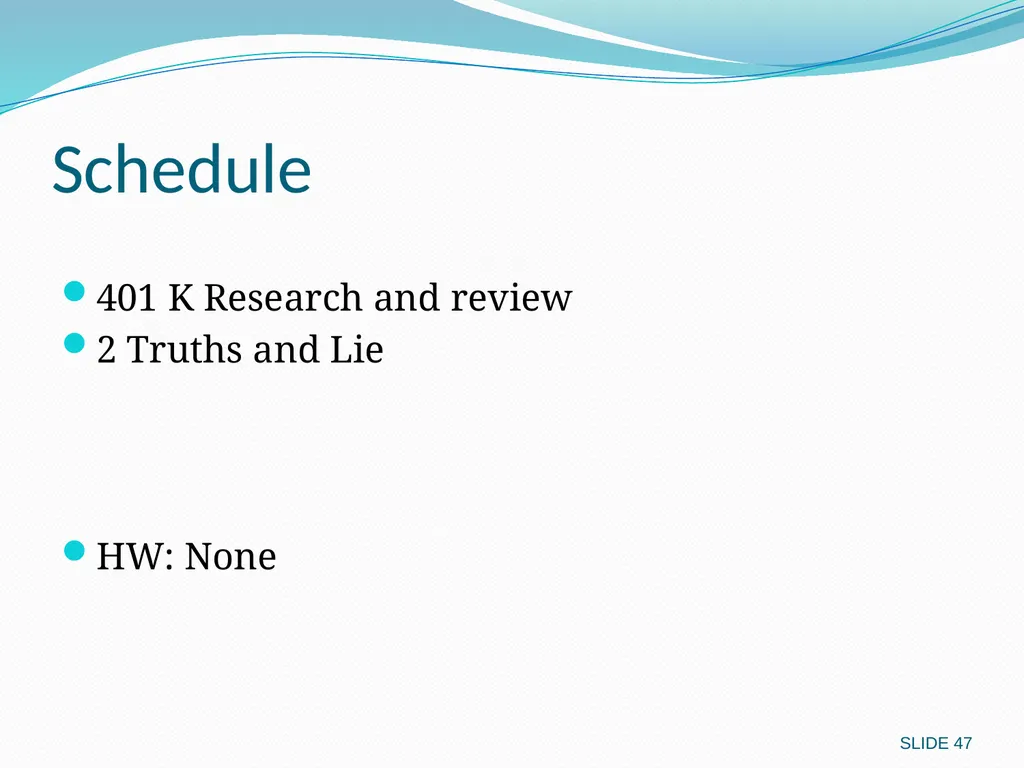 Schedule

401 K Research and review
2 Truths and Lie

HW: None

SLIDE 47